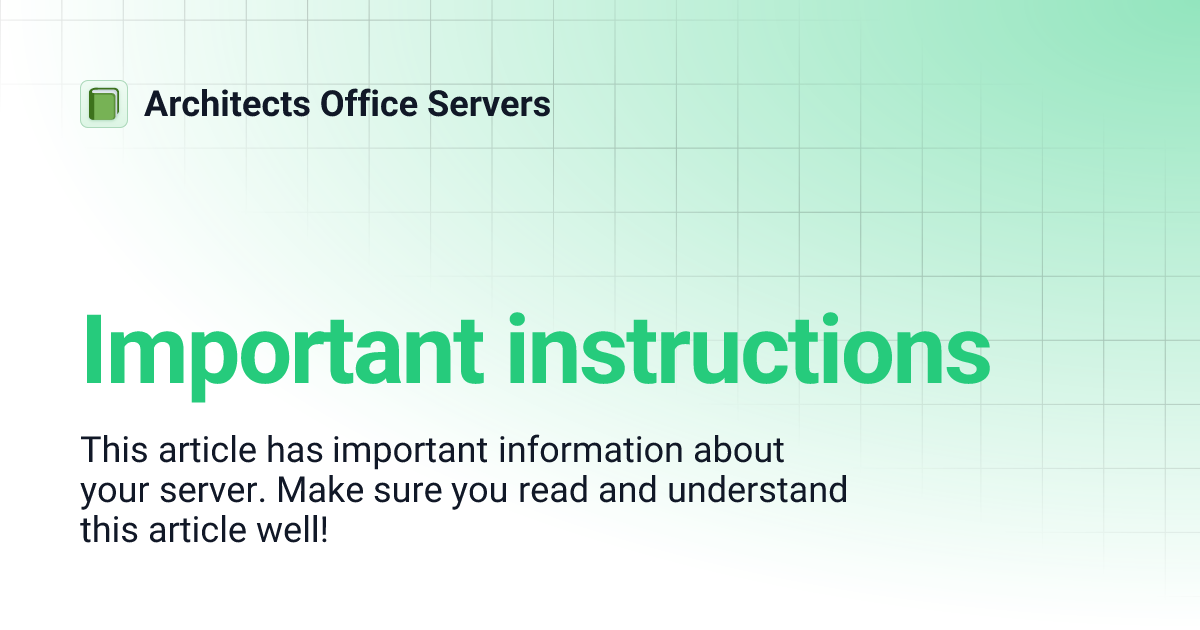 Architects Office Servers

Important instructions

This article has important information about your server. Make sure you read and understand this article well!